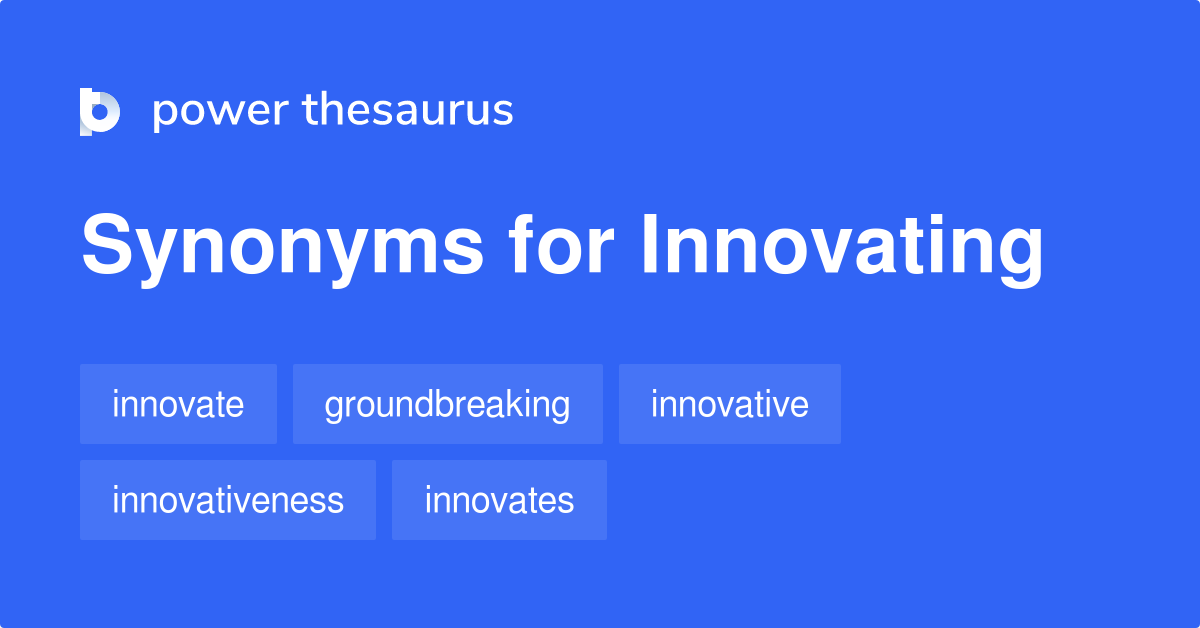 power thesaurus

Synonyms for Innovating

innovate groundbreaking innovative

innovativeness innovates